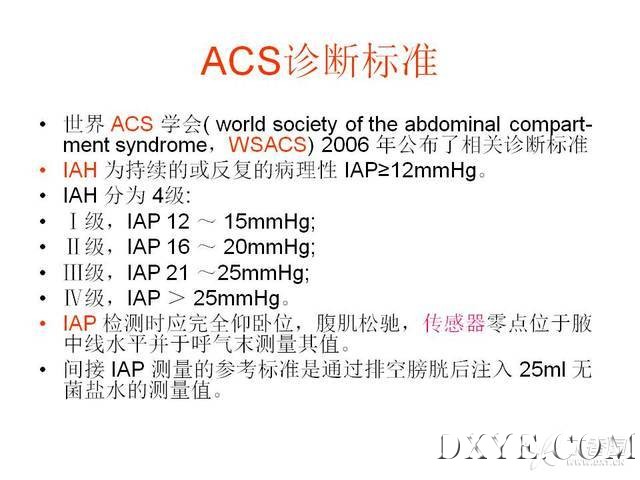 ACS诊断标准

• 世界 ACS 学会( world society of the abdominal compartment syndrome，WSACS) 2006 年公布了相关诊断标准
• IAH 为持续的或反复的病理性 IAP≥12mmHg。
• IAH 分为 4级:
• Ⅰ级，IAP 12 ～ 15mmHg;
• Ⅱ级，IAP 16 ～ 20mmHg;
• Ⅲ级，IAP 21 ～25mmHg;
• Ⅳ级，IAP ＞ 25mmHg。
• IAP 检测时应完全仰卧位，腹肌松弛，传感器零点位于腋中线水平并于呼气末测量其值。
• 间接 IAP 测量的参考标准是通过排空膀胱后注入 25ml 无菌盐水的测量值。

DXYE.COM